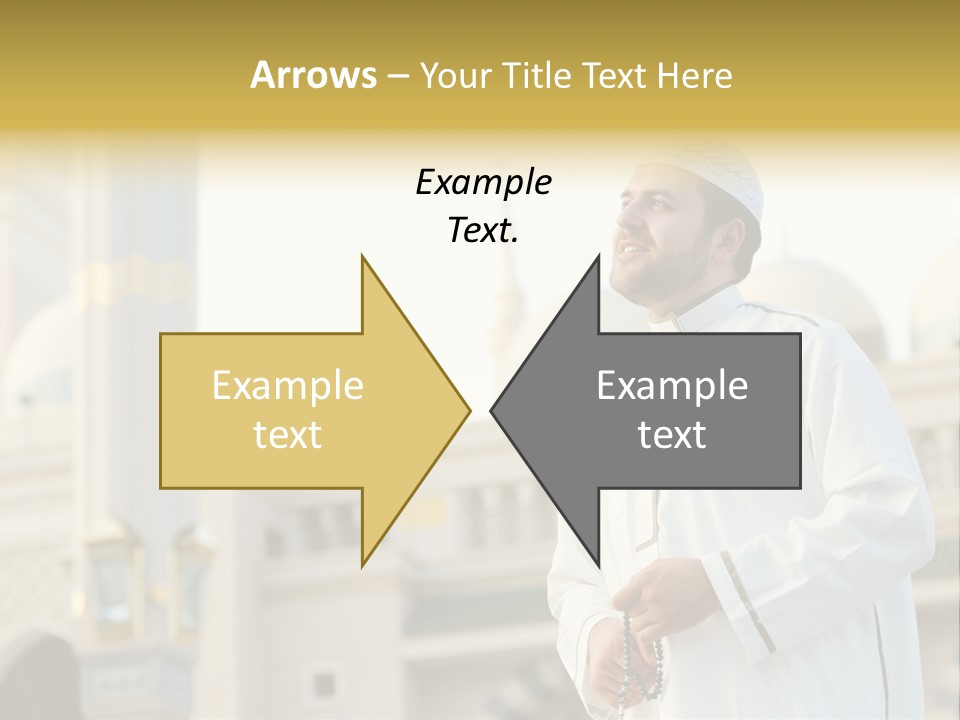 Arrows – Your Title Text Here

Example Text.

Example text

Example text